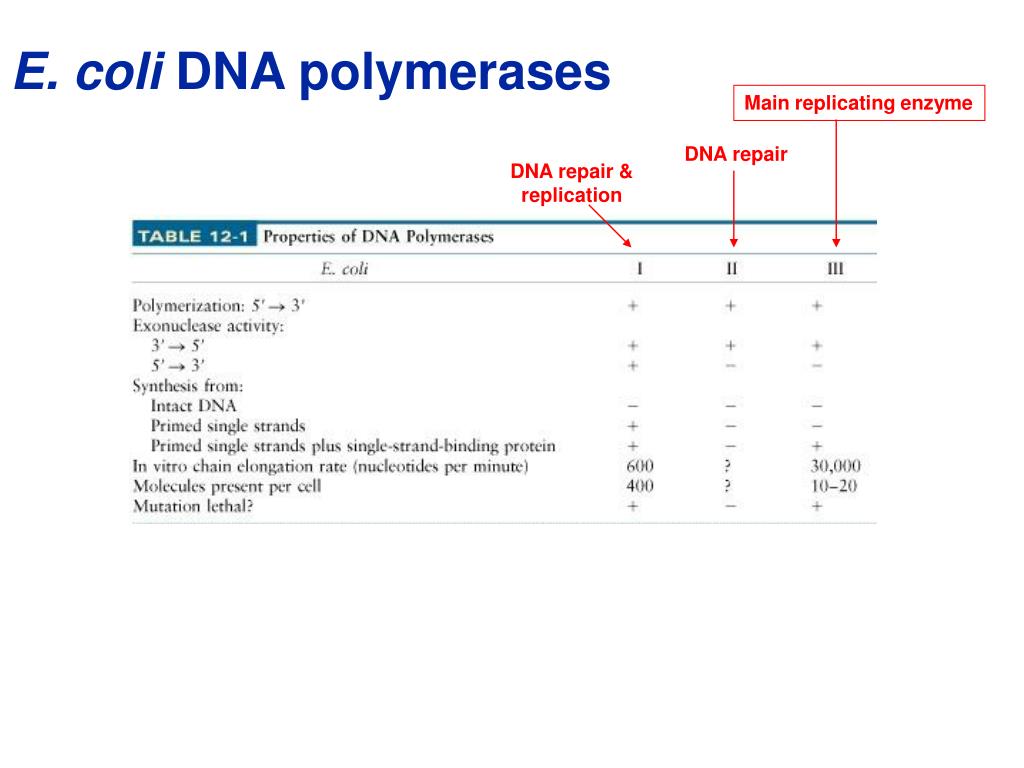 E. coli DNA polymerases

Main replicating enzyme

DNA repair

DNA repair & replication

TABLE 12-1 Properties of DNA Polymerases

| E. coli | I | II | III |
|---|---|---|---|
| Polymerization: $5' \rightarrow 3'$ | + | + | + |
| Exonuclease activity: | | | |
| $3' \rightarrow 5'$ | + | + | + |
| $5' \rightarrow 3'$ | + | − | − |
| Synthesis from: | | | |
| Intact DNA | − | − | − |
| Primed single strands | + | − | − |
| Primed single strands plus single-strand-binding protein | + | − | + |
| In vitro chain elongation rate (nucleotides per minute) | 600 | ? | 30,000 |
| Molecules present per cell | 400 | ? | 10–20 |
| Mutation lethal? | + | − | + |